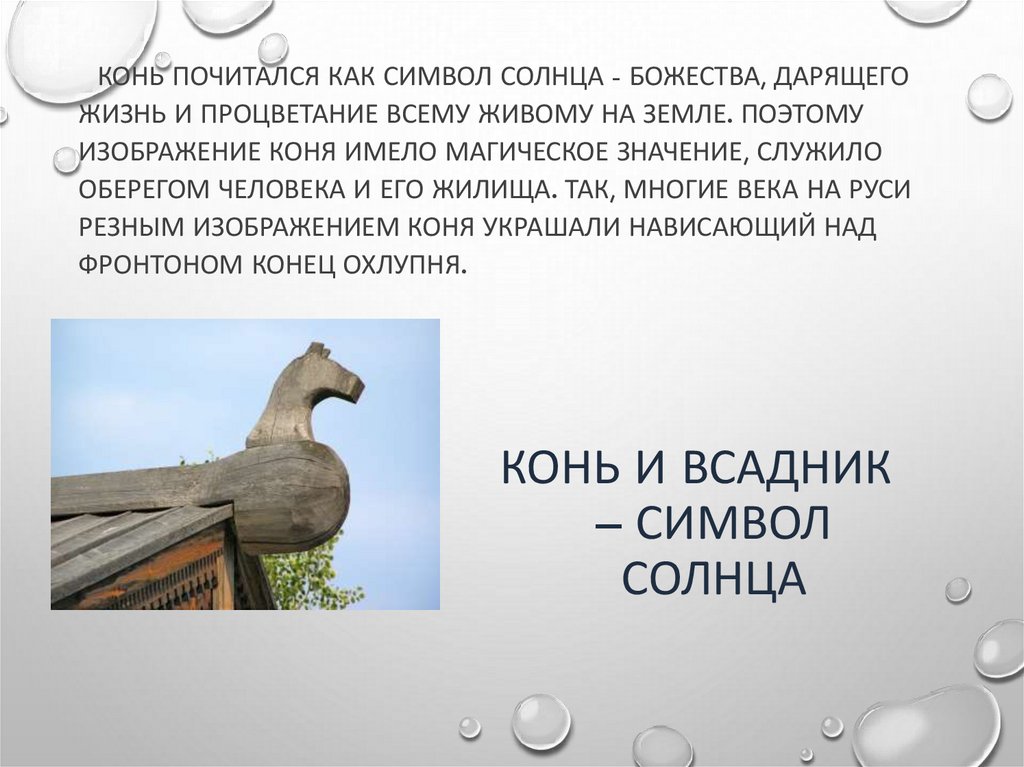 КОНЬ ПОЧИТАЛСЯ КАК СИМВОЛ СОЛНЦА - БОЖЕСТВА, ДАРЯЩЕГО ЖИЗНЬ И ПРОЦВЕТАНИЕ ВСЕМУ ЖИВОМУ НА ЗЕМЛЕ. ПОЭТОМУ ИЗОБРАЖЕНИЕ КОНЯ ИМЕЛО МАГИЧЕСКОЕ ЗНАЧЕНИЕ, СЛУЖИЛО ОБЕРЕГОМ ЧЕЛОВЕКА И ЕГО ЖИЛИЩА. ТАК, МНОГИЕ ВЕКА НА РУСИ РЕЗНЫМ ИЗОБРАЖЕНИЕМ КОНЯ УКРАШАЛИ НАВИСАЮЩИЙ НАД ФРОНТОНОМ КОНЕЦ ОХЛУПНЯ.

КОНЬ И ВСАДНИК – СИМВОЛ СОЛНЦА